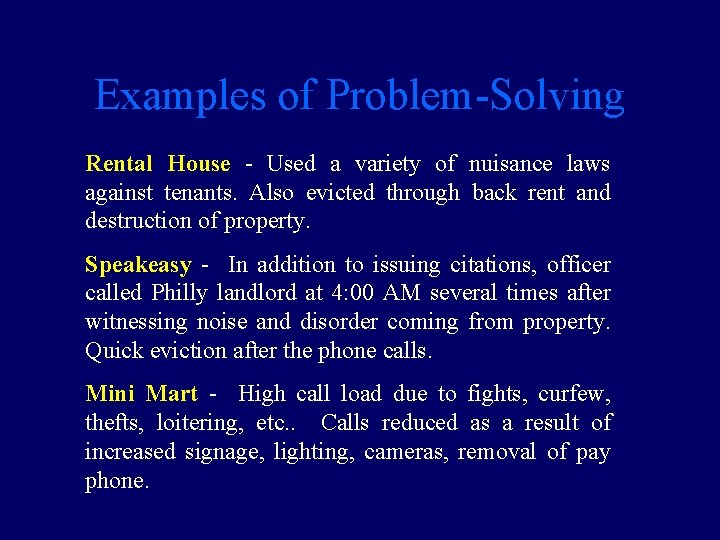 Examples of Problem-Solving

Rental House - Used a variety of nuisance laws against tenants. Also evicted through back rent and destruction of property.

Speakeasy - In addition to issuing citations, officer called Philly landlord at 4:00 AM several times after witnessing noise and disorder coming from property. Quick eviction after the phone calls.

Mini Mart - High call load due to fights, curfew, thefts, loitering, etc.. Calls reduced as a result of increased signage, lighting, cameras, removal of pay phone.